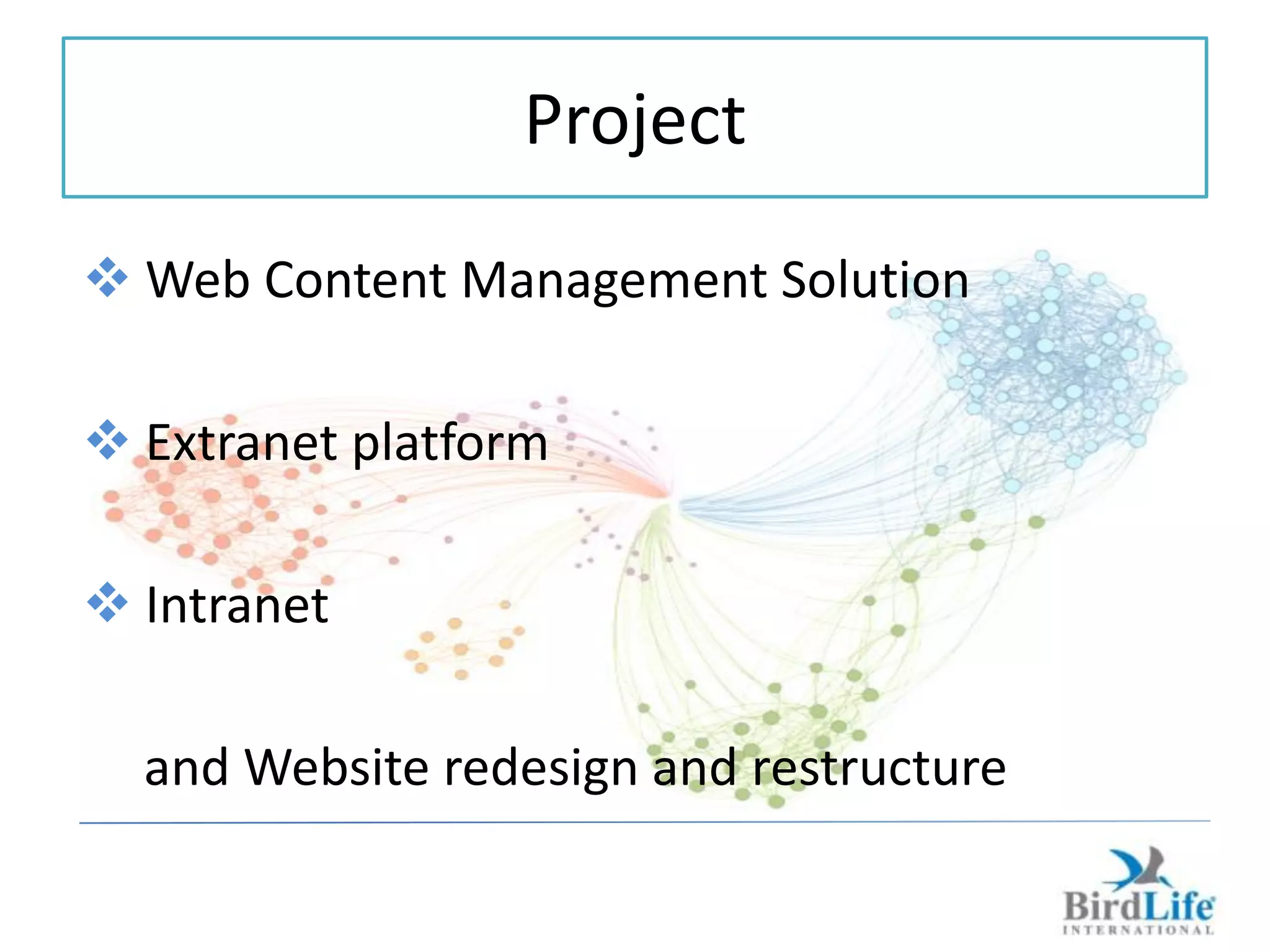 Project

❖ Web Content Management Solution

❖ Extranet platform

❖ Intranet

and Website redesign and restructure

BirdLife
INTERNATIONAL